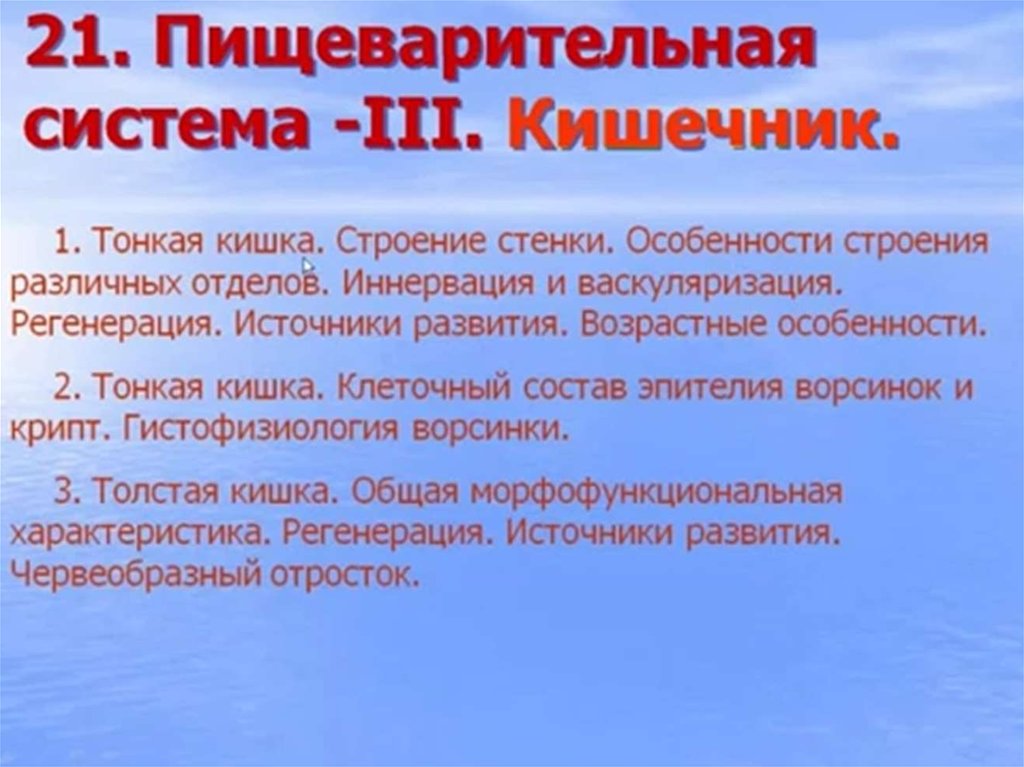 21. Пищеварительная система -III. Кишечник.

1. Тонкая кишка. Строение стенки. Особенности строения различных отделов. Иннервация и васкуляризация. Регенерация. Источники развития. Возрастные особенности.

2. Тонкая кишка. Клеточный состав эпителия ворсинок и крипт. Гистофизиология ворсинки.

3. Толстая кишка. Общая морфофункциональная характеристика. Регенерация. Источники развития. Червеобразный отросток.